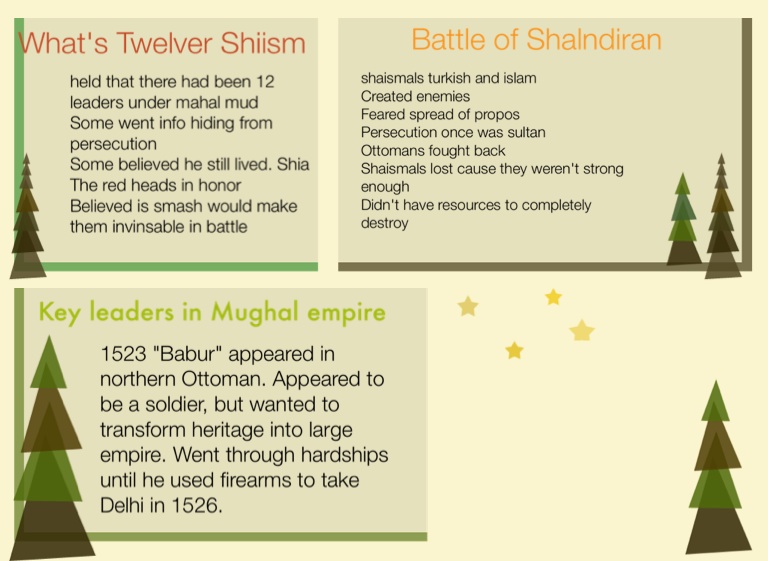 What's Twelver Shiism

held that there had been 12 leaders under mahal mud
Some went info hiding from persecution
Some believed he still lived. Shia
The red heads in honor
Believed is smash would make them invinsable in battle

Battle of Shalndiran

shaismals turkish and islam
Created enemies
Feared spread of propos
Persecution once was sultan
Ottomans fought back
Shaismals lost cause they weren't strong enough
Didn't have resources to completely destroy

Key leaders in Mughal empire

1523 "Babur" appeared in northern Ottoman. Appeared to be a soldier, but wanted to transform heritage into large empire. Went through hardships until he used firearms to take Delhi in 1526.